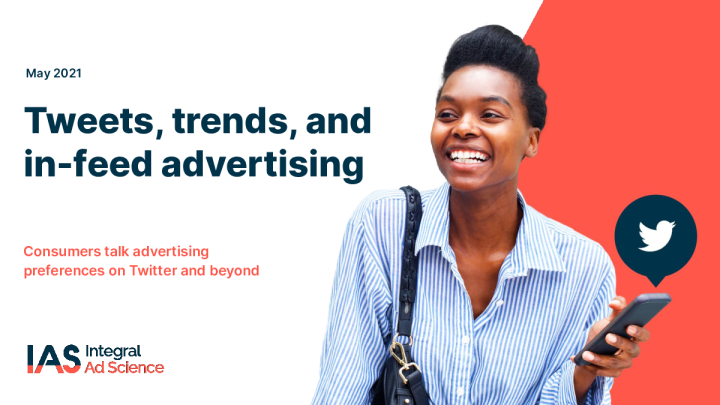 May 2021

Tweets, trends, and in-feed advertising

Consumers talk advertising preferences on Twitter and beyond

IAS Integral Ad Science